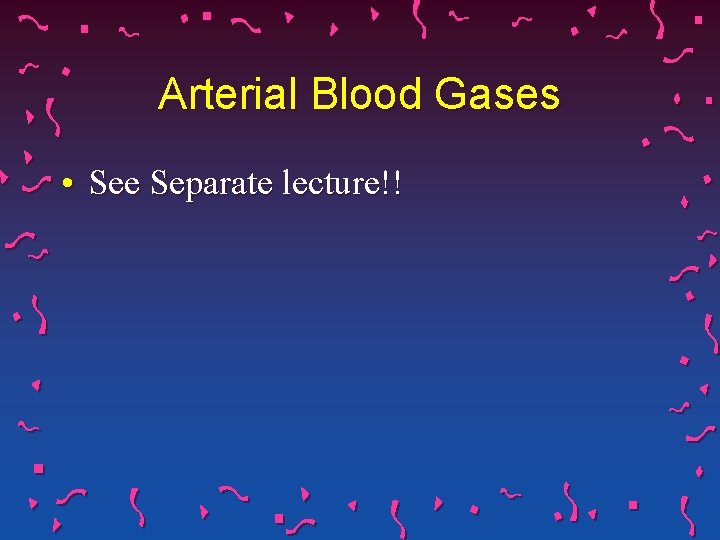 Arterial Blood Gases

• See Separate lecture!!